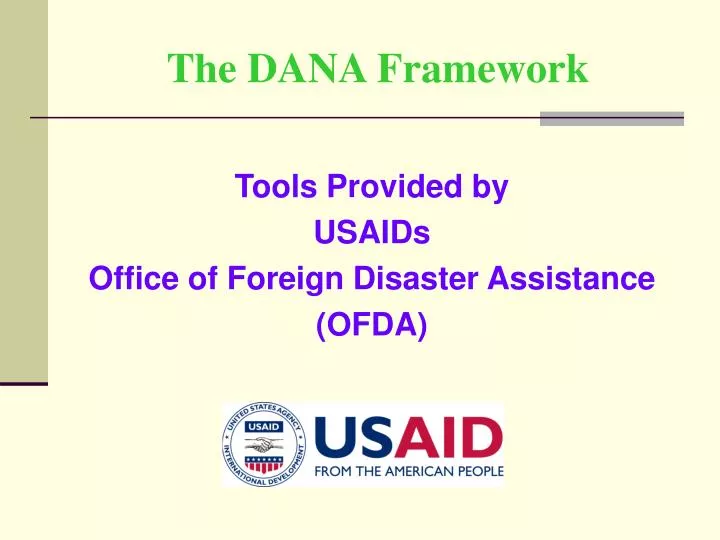 The DANA Framework

Tools Provided by
USAIDs
Office of Foreign Disaster Assistance
(OFDA)

UNITED STATES AGENCY
USAID
INTERNATIONAL DEVELOPMENT
USAID
FROM THE AMERICAN PEOPLE